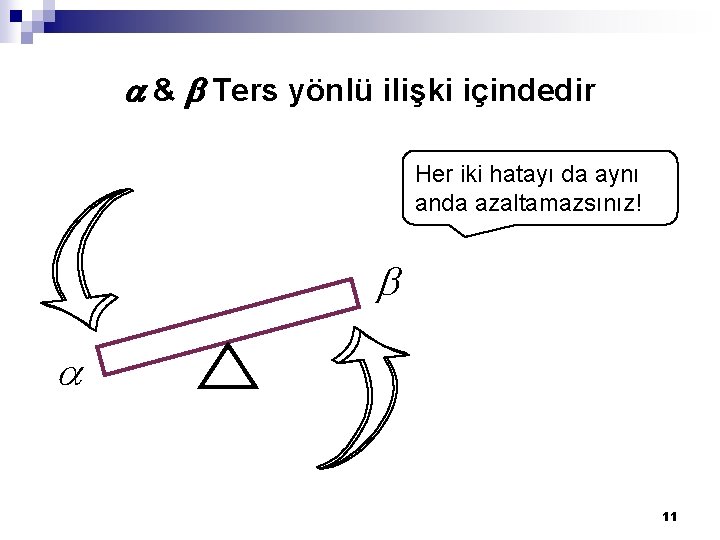 $\alpha$ & $\beta$ Ters yönlü ilişki içindedir

Her iki hatayı da aynı anda azaltamazsınız!

$\beta$

$\alpha$

11